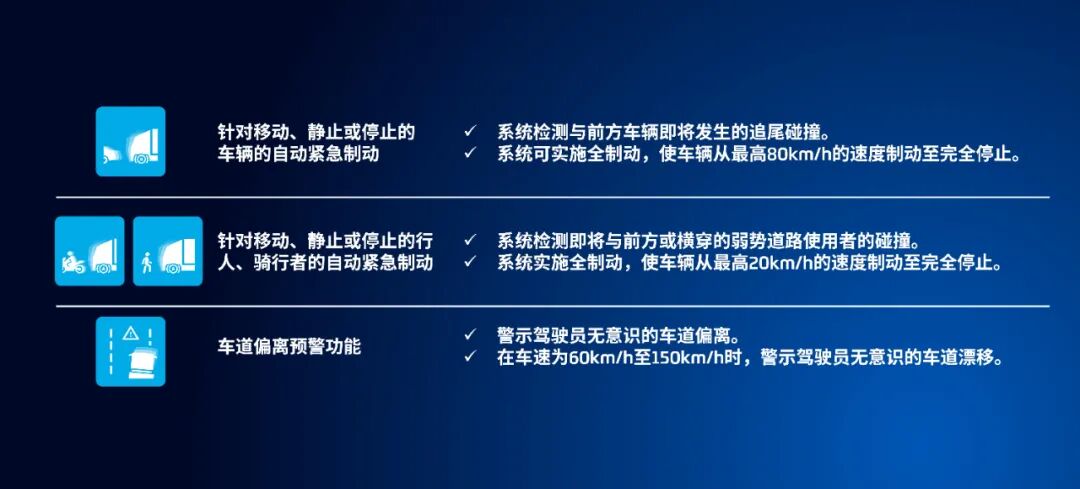 针对移动、静止或停止的车辆的自动紧急制动

✓ 系统检测与前方车辆即将发生的追尾碰撞。
✓ 系统可实施全制动，使车辆从最高80km/h的速度制动至完全停止。

针对移动、静止或停止的行人、骑行者的自动紧急制动

✓ 系统检测即将与前方或横穿的弱势道路使用者的碰撞。
✓ 系统实施全制动，使车辆从最高20km/h的速度制动至完全停止。

车道偏离预警功能

✓ 警示驾驶员无意识的车道偏离。
✓ 在车速为60km/h至150km/h时，警示驾驶员无意识的车道漂移。